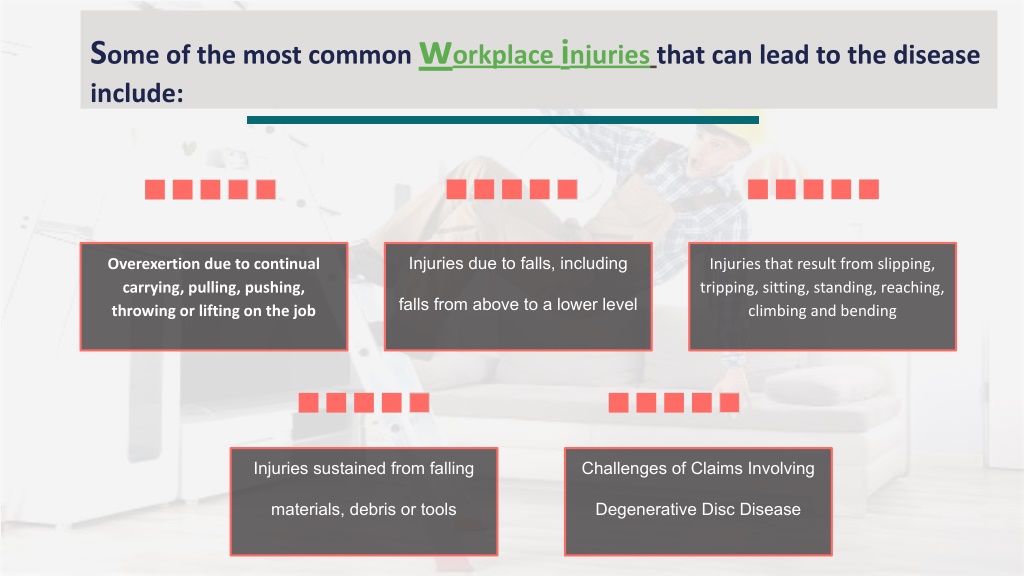 Some of the most common Workplace injuries that can lead to the disease include:

Overexertion due to continual carrying, pulling, pushing, throwing or lifting on the job

Injuries due to falls, including falls from above to a lower level

Injuries that result from slipping, tripping, sitting, standing, reaching, climbing and bending

Injuries sustained from falling materials, debris or tools

Challenges of Claims Involving Degenerative Disc Disease